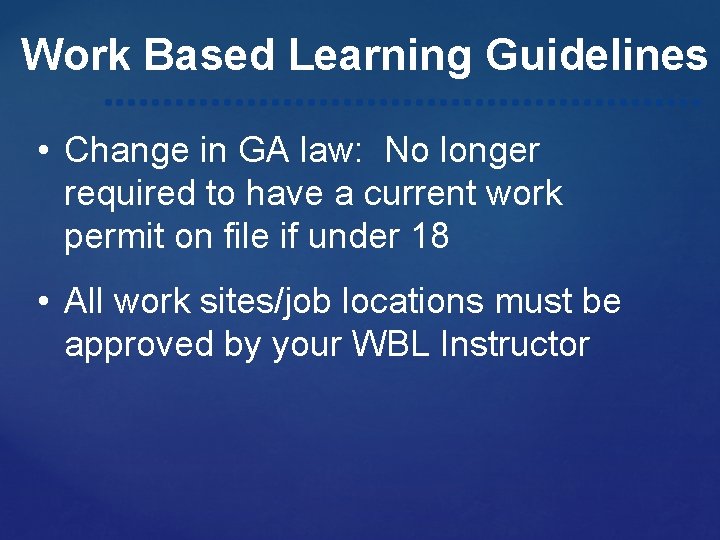 Work Based Learning Guidelines

• Change in GA law:  No longer required to have a current work permit on file if under 18

• All work sites/job locations must be approved by your WBL Instructor